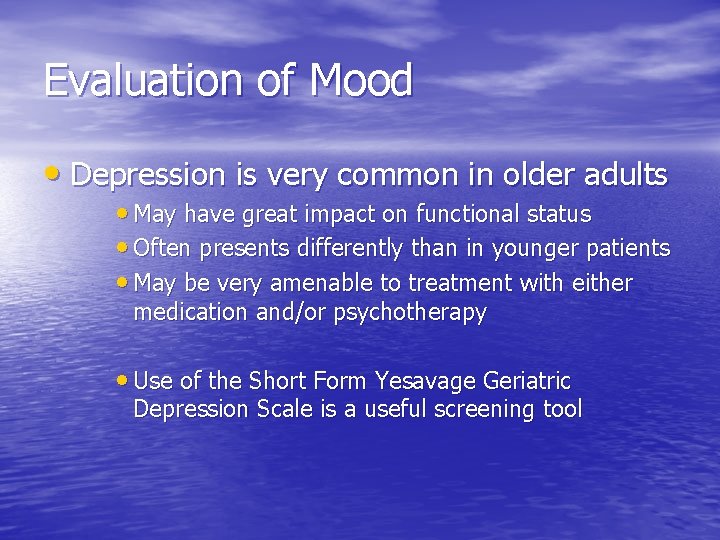 Evaluation of Mood

• Depression is very common in older adults
  • May have great impact on functional status
  • Often presents differently than in younger patients
  • May be very amenable to treatment with either medication and/or psychotherapy

  • Use of the Short Form Yesavage Geriatric Depression Scale is a useful screening tool